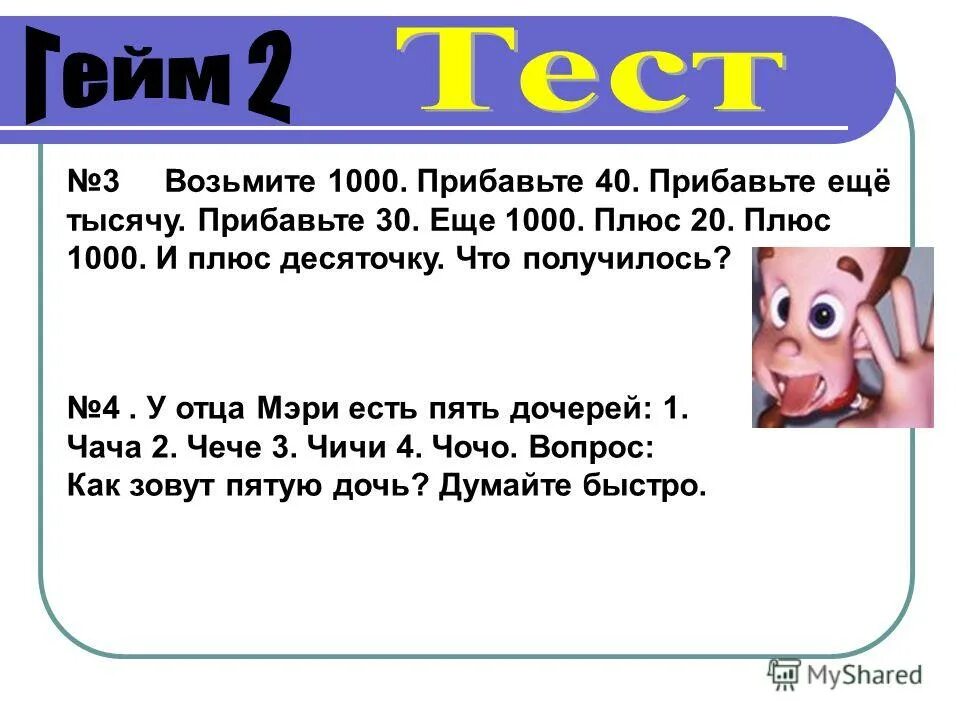 Гейм 2 Тест

№3 Возьмите 1000. Прибавьте 40. Прибавьте ещё тысячу. Прибавьте 30. Еще 1000. Плюс 20. Плюс 1000. И плюс десяточку. Что получилось?

№4 . У отца Мэри есть пять дочерей: 1. Чача 2. Чече 3. Чичи 4. Чочо. Вопрос: Как зовут пятую дочь? Думайте быстро.

MyShared